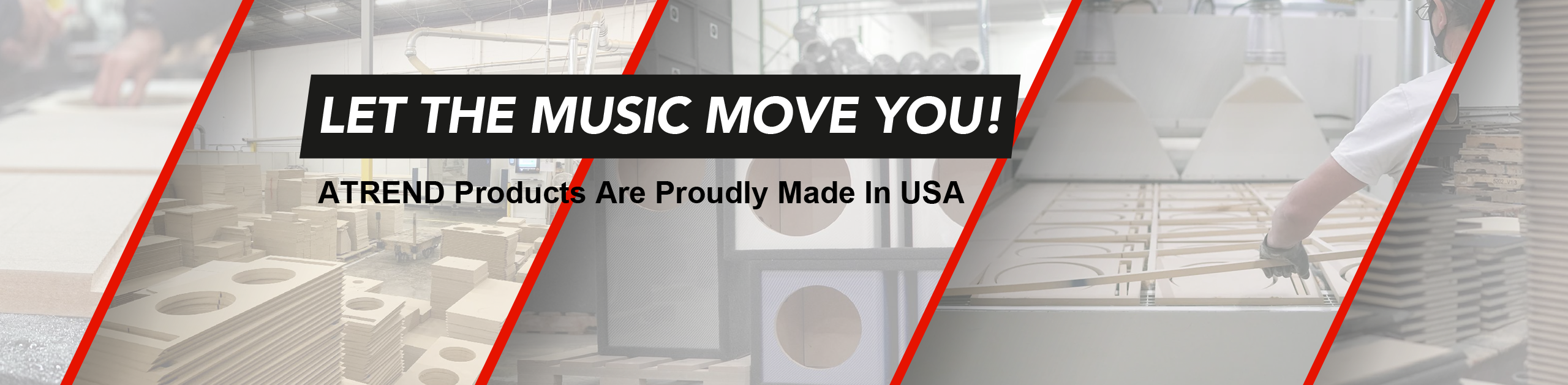 LET THE MUSIC MOVE YOU!

ATREND Products Are Proudly Made In USA